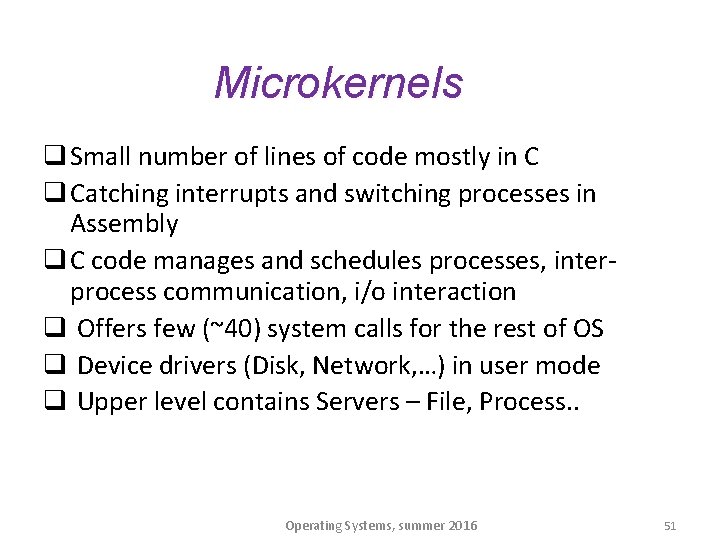 Microkernels

❑ Small number of lines of code mostly in C

❑ Catching interrupts and switching processes in Assembly

❑ C code manages and schedules processes, inter-process communication, i/o interaction

❑ Offers few (~40) system calls for the rest of OS

❑ Device drivers (Disk, Network,…) in user mode

❑ Upper level contains Servers – File, Process..

Operating Systems, summer 2016

51